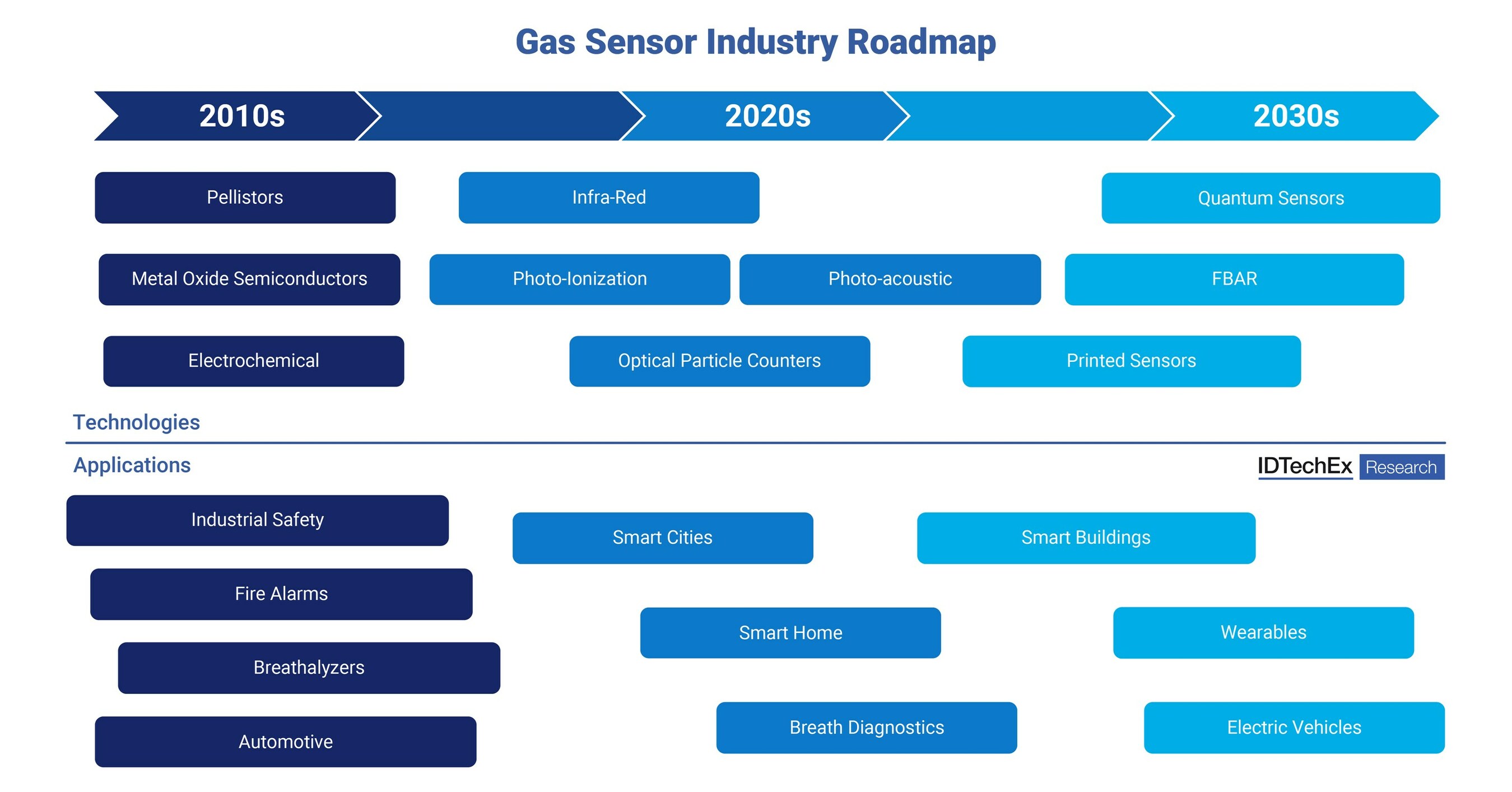 Gas Sensor Industry Roadmap

2010s
2020s
2030s

Pellistors
Infra-Red
Quantum Sensors
Metal Oxide Semiconductors
Photo-Ionization
Photo-acoustic
FBAR
Electrochemical
Optical Particle Counters
Printed Sensors

Technologies

Applications

IDTechEx Research

Industrial Safety
Smart Cities
Smart Buildings
Fire Alarms
Smart Home
Wearables
Breathalyzers
Breath Diagnostics
Electric Vehicles
Automotive